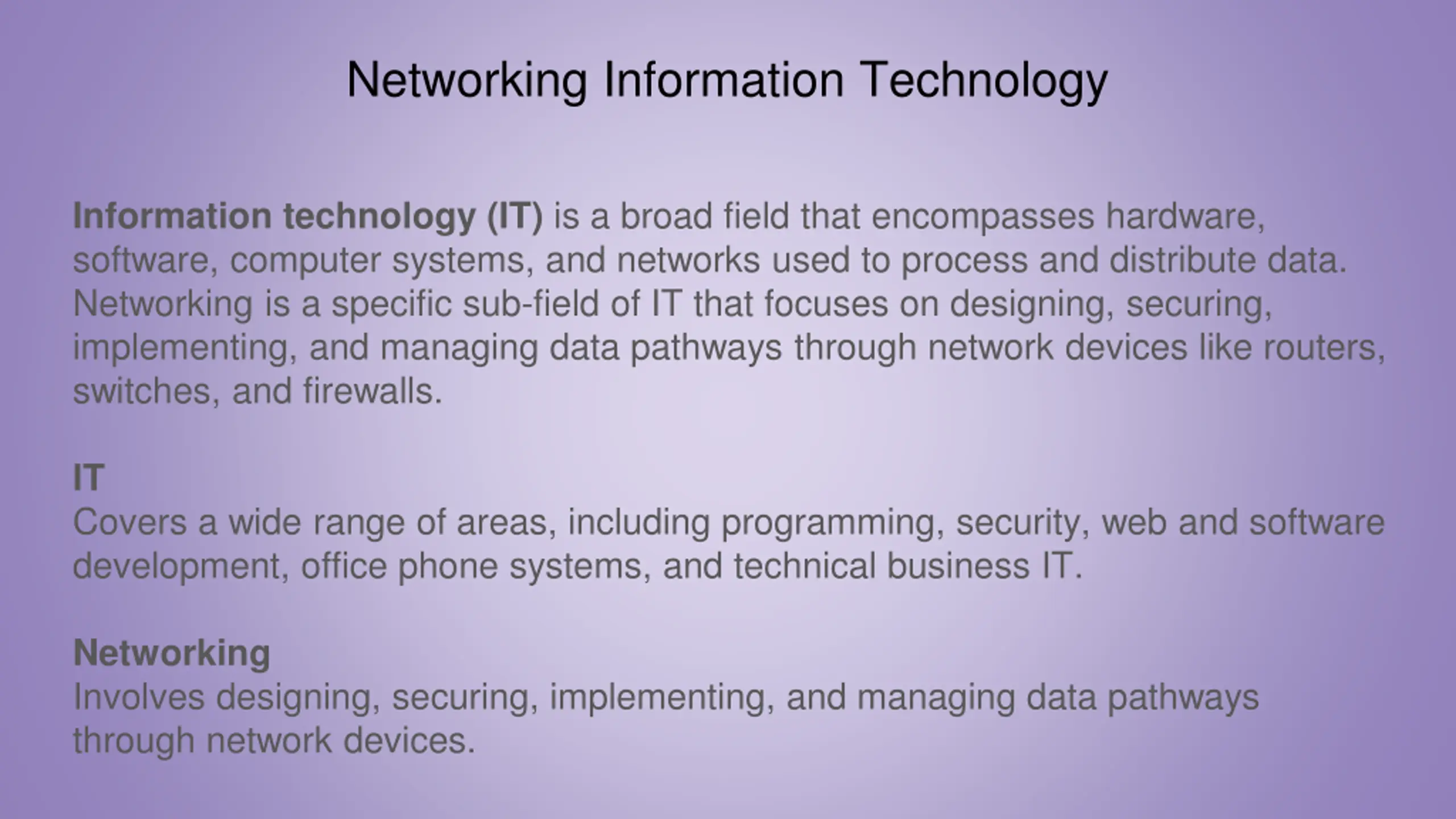 Networking Information Technology

Information technology (IT) is a broad field that encompasses hardware, software, computer systems, and networks used to process and distribute data. Networking is a specific sub-field of IT that focuses on designing, securing, implementing, and managing data pathways through network devices like routers, switches, and firewalls.

IT
Covers a wide range of areas, including programming, security, web and software development, office phone systems, and technical business IT.

Networking
Involves designing, securing, implementing, and managing data pathways through network devices.